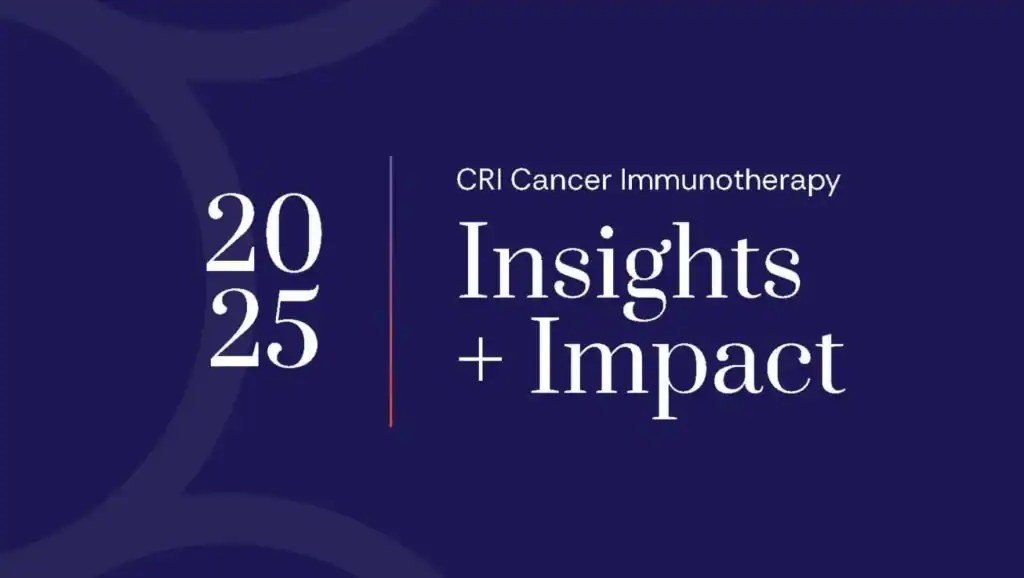 20
25

CRI Cancer Immunotherapy

Insights
+ Impact